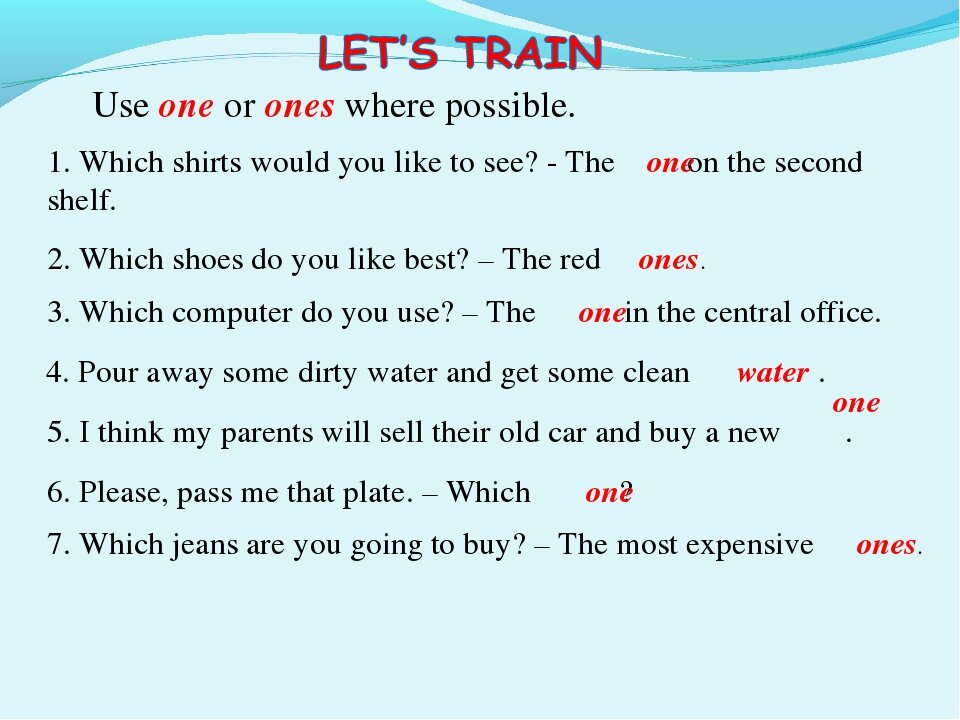 LET'S TRAIN

Use one or ones where possible.

1. Which shirts would you like to see? - The one on the second shelf.

2. Which shoes do you like best? – The red ones.

3. Which computer do you use? – The one in the central office.

4. Pour away some dirty water and get some clean water .

5. I think my parents will sell their old car and buy a new one .

6. Please, pass me that plate. – Which one?

7. Which jeans are you going to buy? – The most expensive ones.